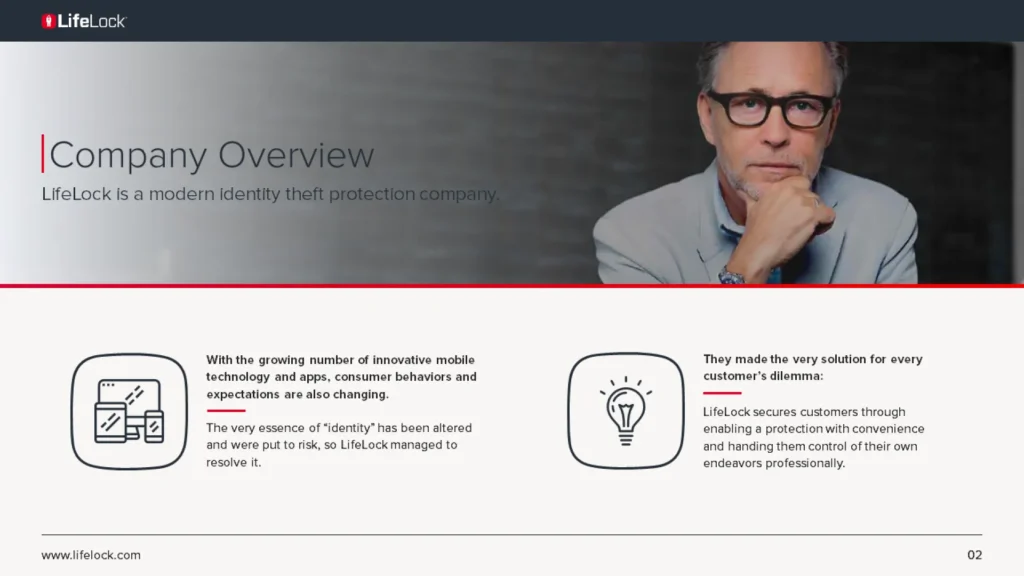 LifeLock

Company Overview

LifeLock is a modern identity theft protection company.

With the growing number of innovative mobile technology and apps, consumer behaviors and expectations are also changing.

The very essence of "identity" has been altered and were put to risk, so LifeLock managed to resolve it.

They made the very solution for every customer's dilemma:

LifeLock secures customers through enabling a protection with convenience and handing them control of their own endeavors professionally.

www.lifelock.com

02